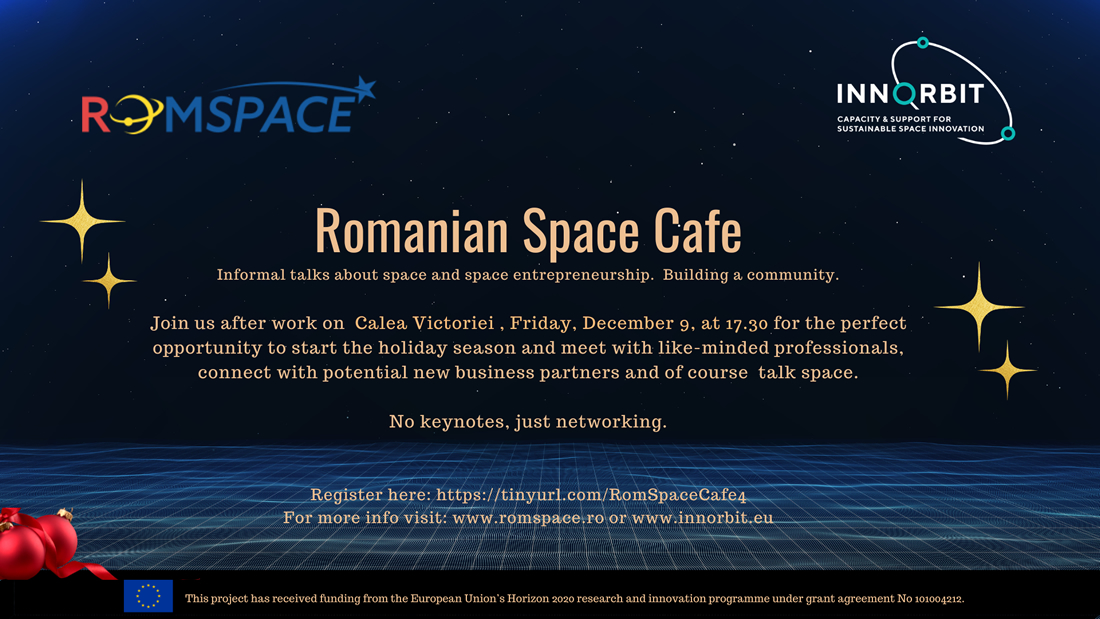 ROMSPACE

INNORBIT
CAPACITY & SUPPORT FOR SUSTAINABLE SPACE INNOVATION

Romanian Space Cafe

Informal talks about space and space entrepreneurship. Building a community.

Join us after work on Calea Victoriei , Friday, December 9, at 17.30 for the perfect opportunity to start the holiday season and meet with like-minded professionals, connect with potential new business partners and of course talk space.

No keynotes, just networking.

Register here: https://tinyurl.com/RomSpaceCafe4
For more info visit: www.romspace.ro or www.innorbit.eu

This project has received funding from the European Union's Horizon 2020 research and innovation programme under grant agreement No 101004212.